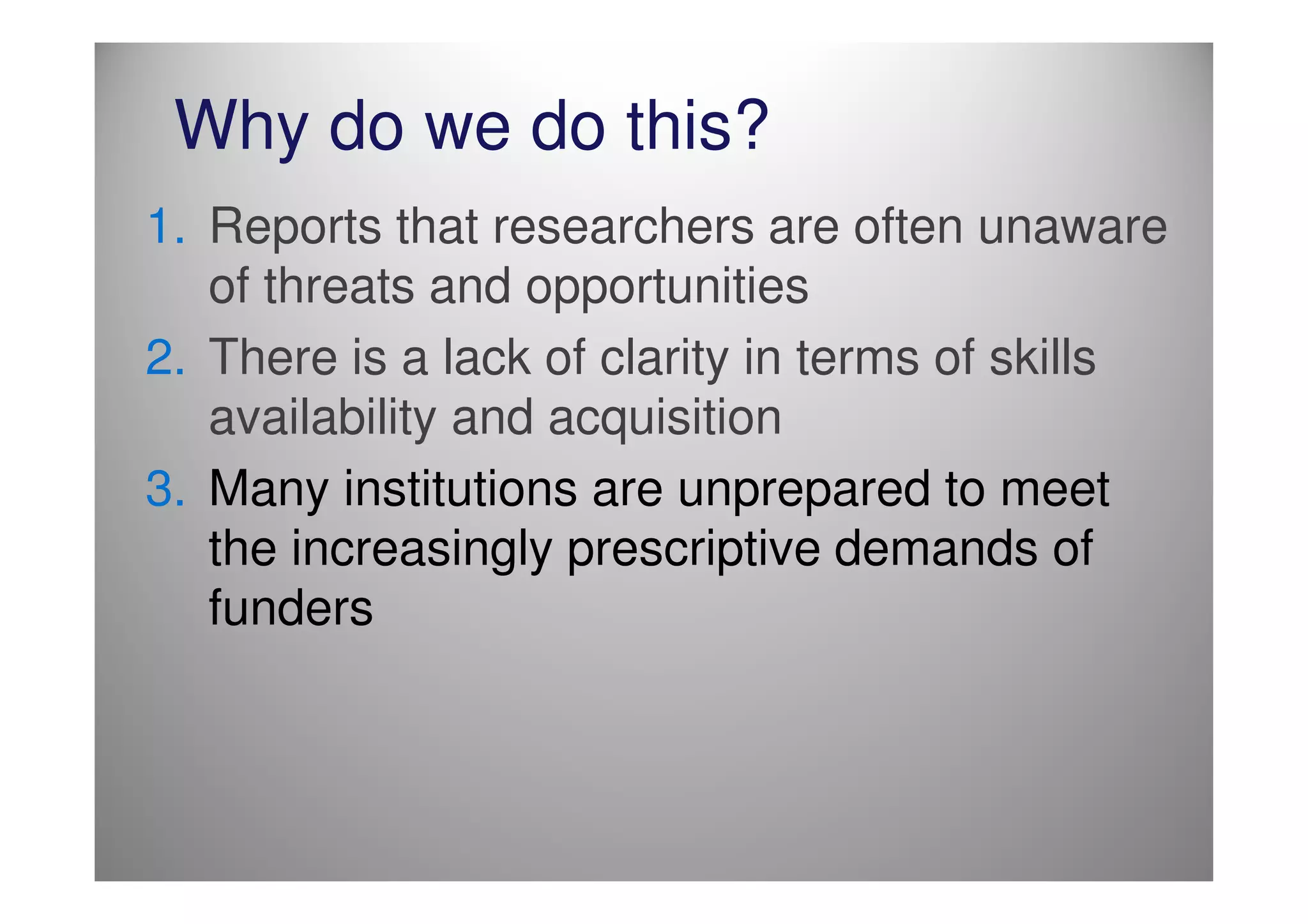 Why do we do this?

1. Reports that researchers are often unaware of threats and opportunities
2. There is a lack of clarity in terms of skills availability and acquisition
3. Many institutions are unprepared to meet the increasingly prescriptive demands of funders